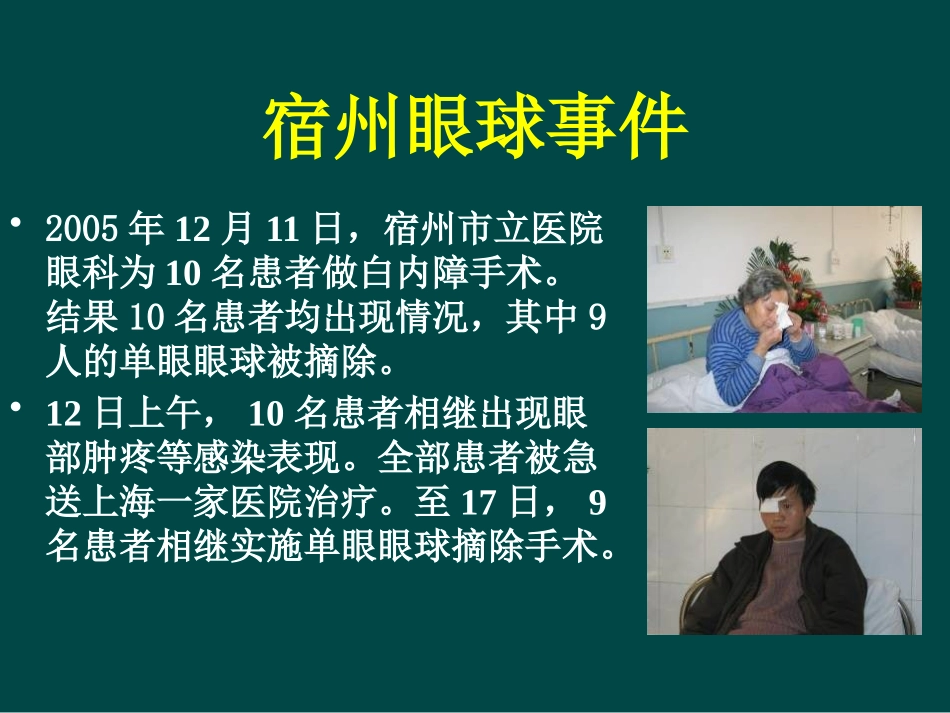 宿州眼球事件

• 2005 年 12 月 11 日，宿州市立医院眼科为 10 名患者做白内障手术。结果 10 名患者均出现情况，其中 9 人的单眼眼球被摘除。

• 12 日上午， 10 名患者相继出现眼部肿疼等感染表现。全部患者被急送上海一家医院治疗。至 17 日， 9 名患者相继实施单眼眼球摘除手术。